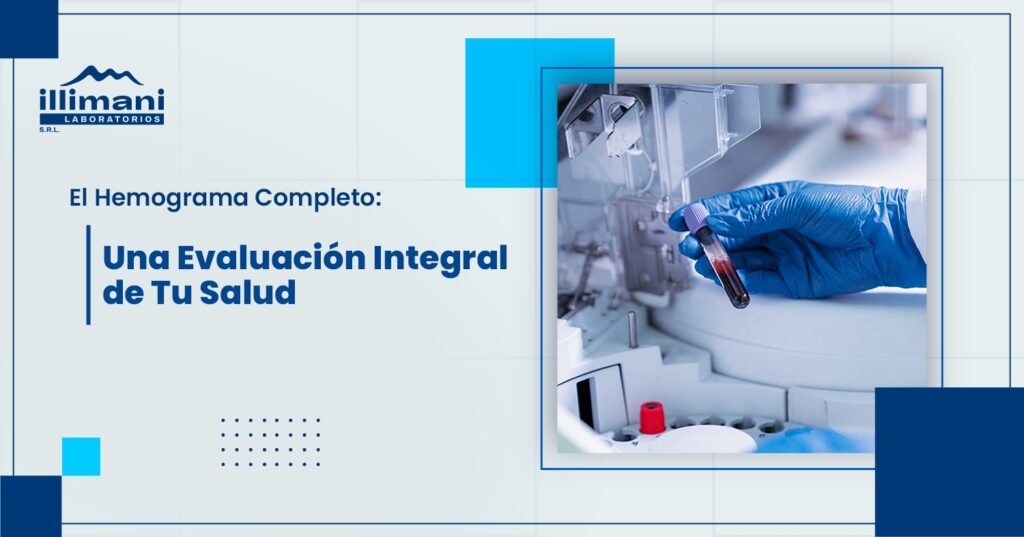 illimani
LABORATORIOS
S.R.L.

El Hemograma Completo:

Una Evaluación Integral de Tu Salud